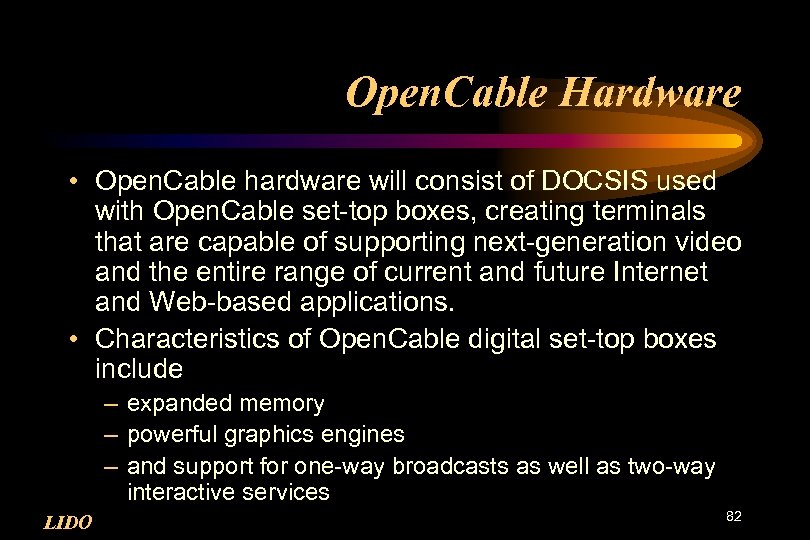 OpenCable Hardware

• OpenCable hardware will consist of DOCSIS used with OpenCable set-top boxes, creating terminals that are capable of supporting next-generation video and the entire range of current and future Internet and Web-based applications.

• Characteristics of OpenCable digital set-top boxes include

– expanded memory

– powerful graphics engines

– and support for one-way broadcasts as well as two-way interactive services

LIDO

82